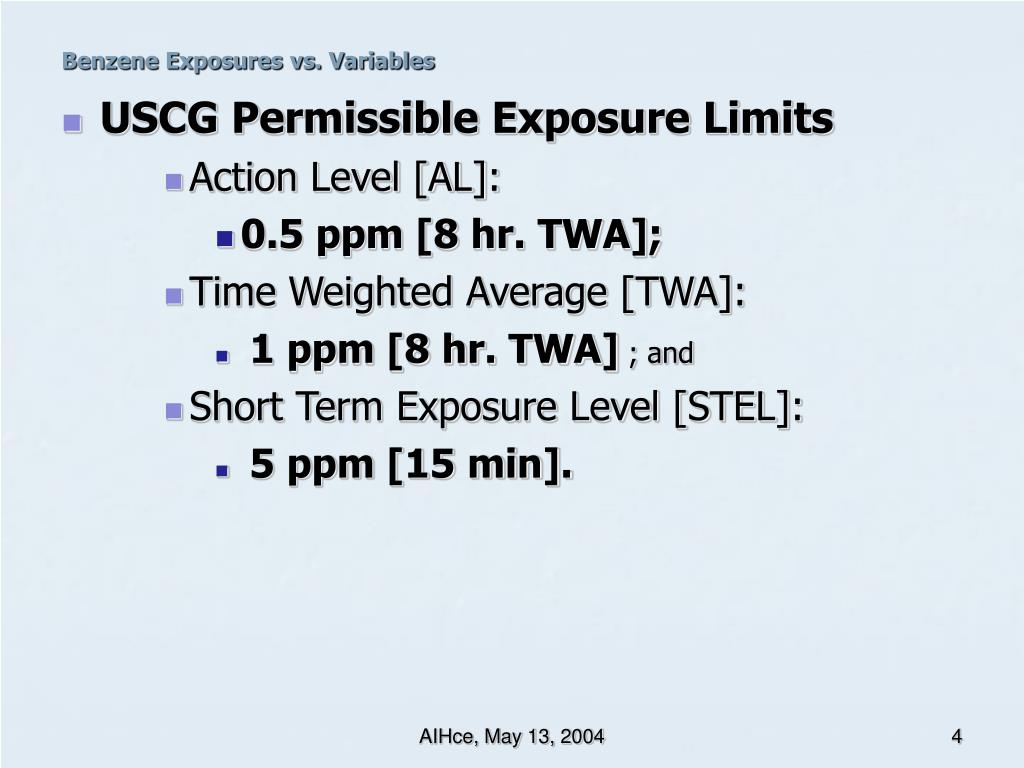 Benzene Exposures vs. Variables

USCG Permissible Exposure Limits

Action Level [AL]:

0.5 ppm [8 hr. TWA];

Time Weighted Average [TWA]:

1 ppm [8 hr. TWA] ; and

Short Term Exposure Level [STEL]:

5 ppm [15 min].

AIHce, May 13, 2004

4